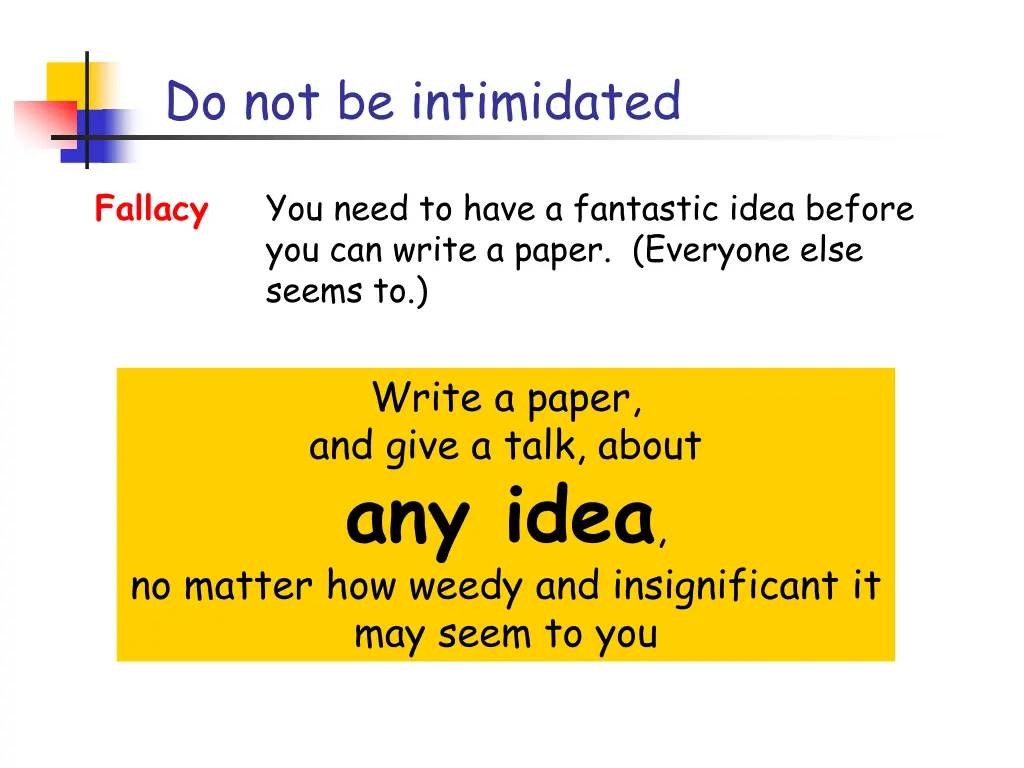 Do not be intimidated

Fallacy You need to have a fantastic idea before you can write a paper. (Everyone else seems to.)

Write a paper,
and give a talk, about
any idea,
no matter how weedy and insignificant it may seem to you